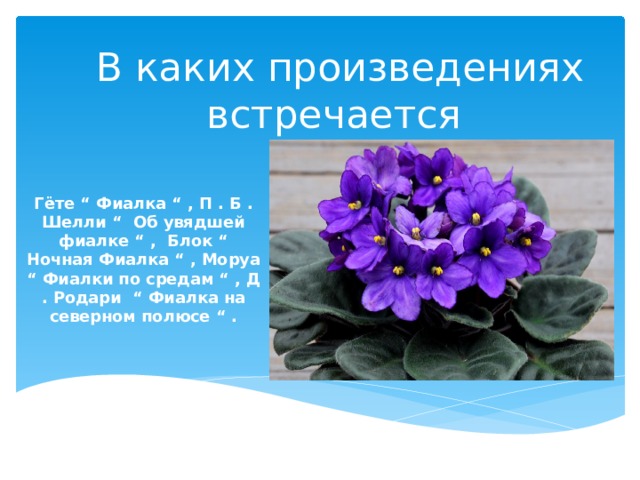 В каких произведениях встречается

Гёте “ Фиалка “ , П . Б . Шелли “ Об увядшей фиалке “ , Блок “ Ночная Фиалка “ , Моруа “ Фиалки по средам “ , Д . Родари “ Фиалка на северном полюсе “ .